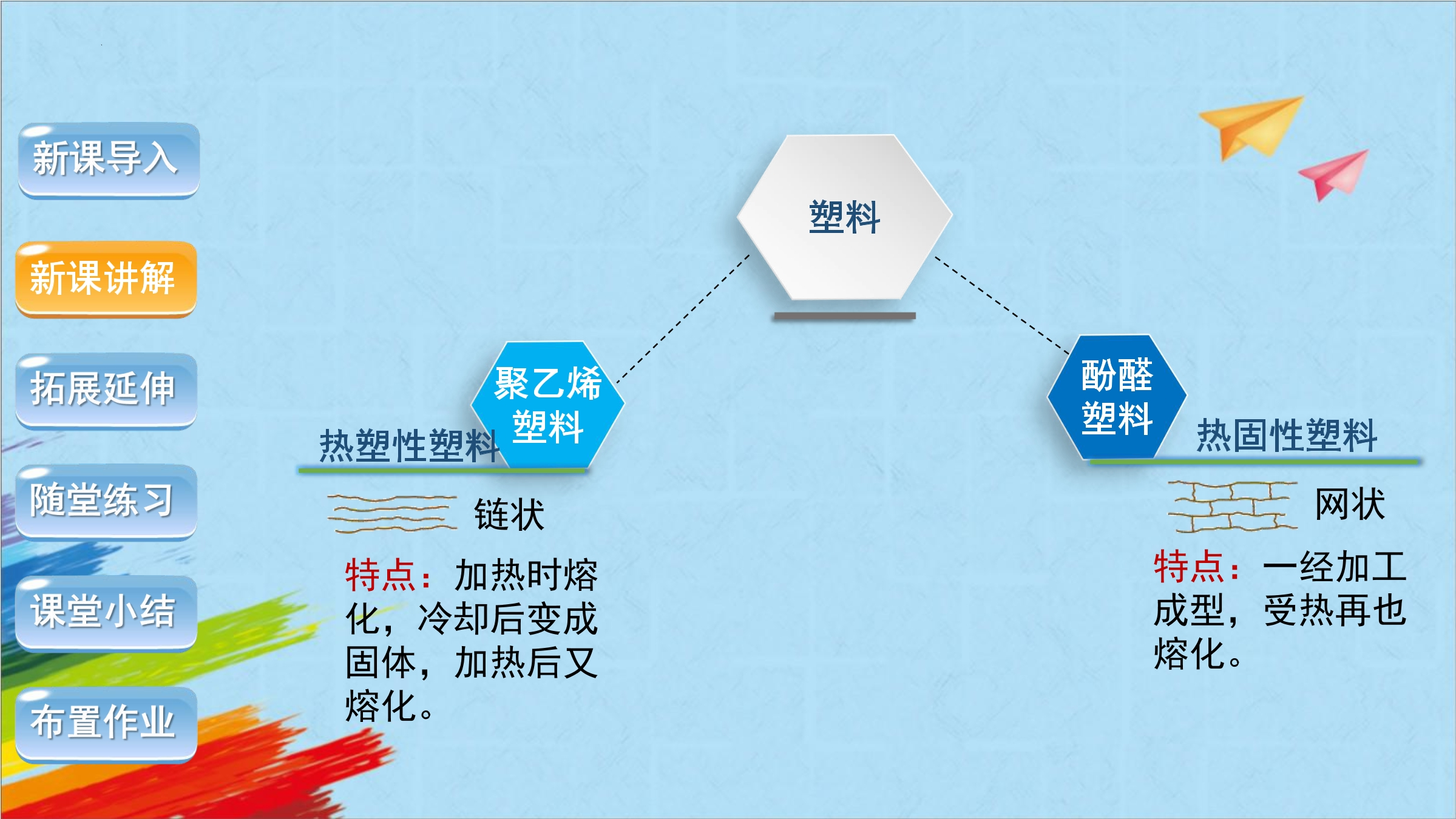 新课导入

新课讲解

拓展延伸

随堂练习

课堂小结

布置作业

塑料

聚乙烯塑料

热塑性塑料

链状

特点：加热时熔化，冷却后变成固体，加热后又熔化。

酚醛塑料

热固性塑料

网状

特点：一经加工成型，受热再也熔化。